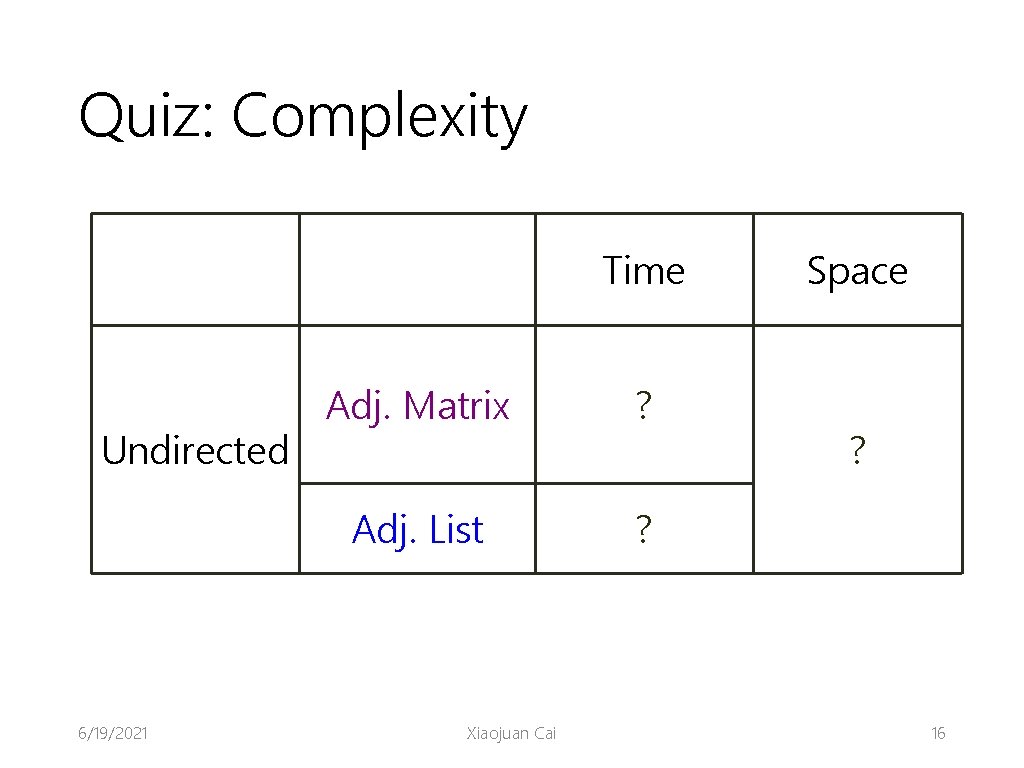 Quiz: Complexity

| | | Time | Space |
|---|---|---|---|
| Undirected | Adj. Matrix | ? | ? |
| | Adj. List | ? | |

6/19/2021

Xiaojuan Cai

16